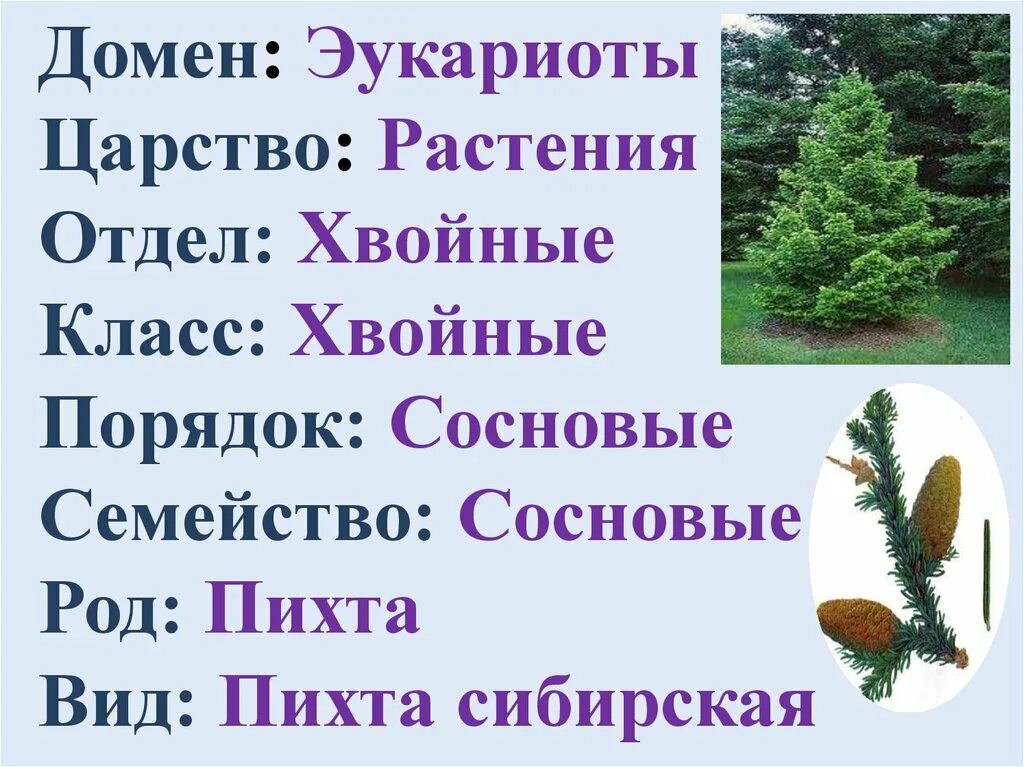 Домен: Эукариоты
Царство: Растения
Отдел: Хвойные
Класс: Хвойные
Порядок: Сосновые
Семейство: Сосновые
Род: Пихта
Вид: Пихта сибирская